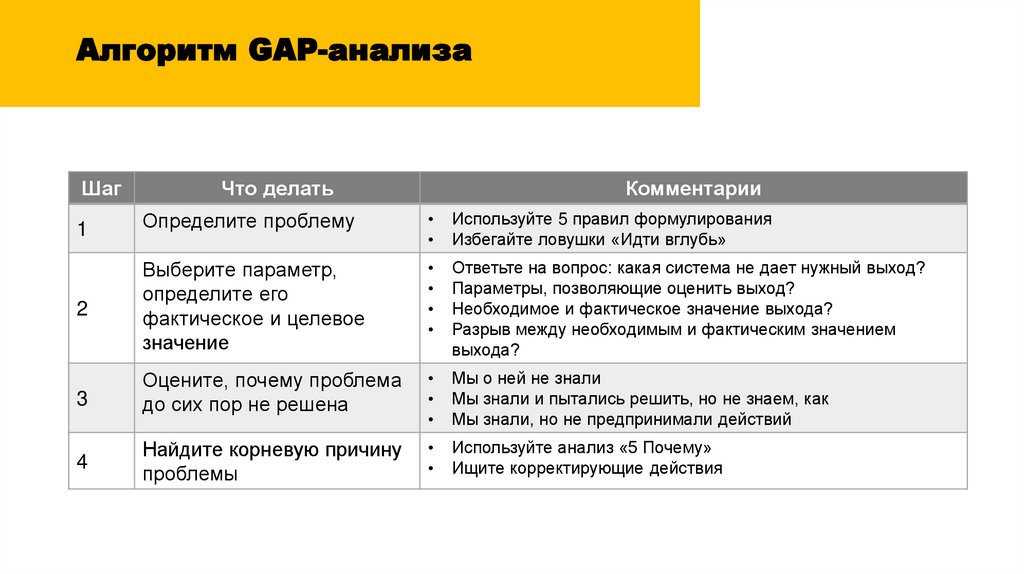 Алгоритм GAP-анализа

| Шаг | Что делать | Комментарии |
|---|---|---|
| 1 | Определите проблему | • Используйте 5 правил формулирования • Избегайте ловушки «Идти вглубь» |
| 2 | Выберите параметр, определите его фактическое и целевое значение | • Ответьте на вопрос: какая система не дает нужный выход? • Параметры, позволяющие оценить выход? • Необходимое и фактическое значение выхода? • Разрыв между необходимым и фактическим значением выхода? |
| 3 | Оцените, почему проблема до сих пор не решена | • Мы о ней не знали • Мы знали и пытались решить, но не знаем, как • Мы знали, но не предпринимали действий |
| 4 | Найдите корневую причину проблемы | • Используйте анализ «5 Почему» • Ищите корректирующие действия |